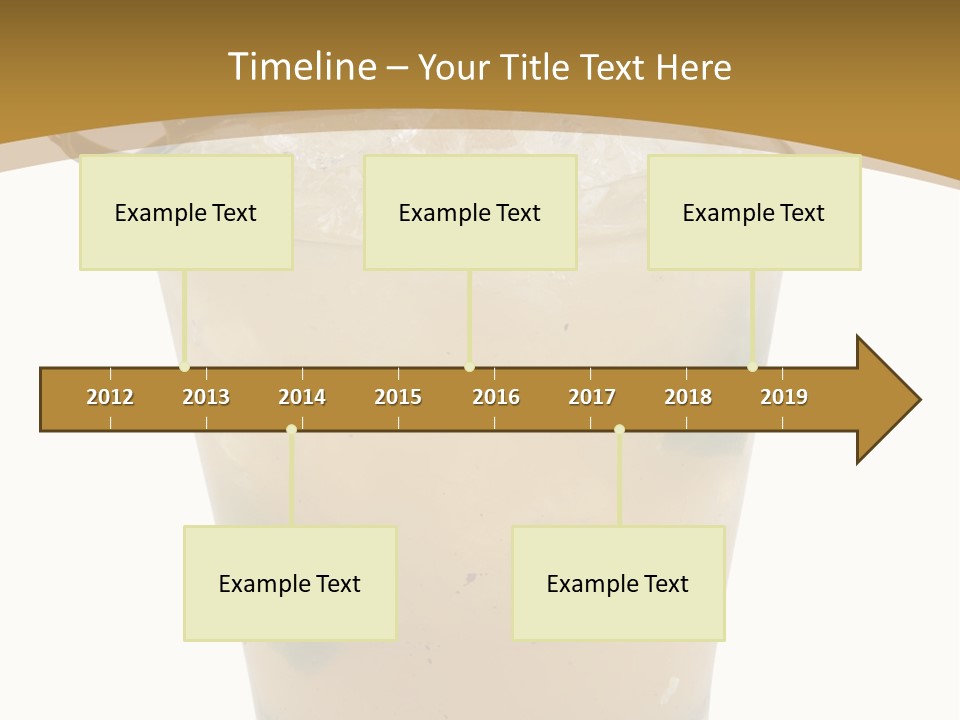 Timeline – Your Title Text Here

Example Text

Example Text

Example Text

2012 2013 2014 2015 2016 2017 2018 2019

Example Text

Example Text